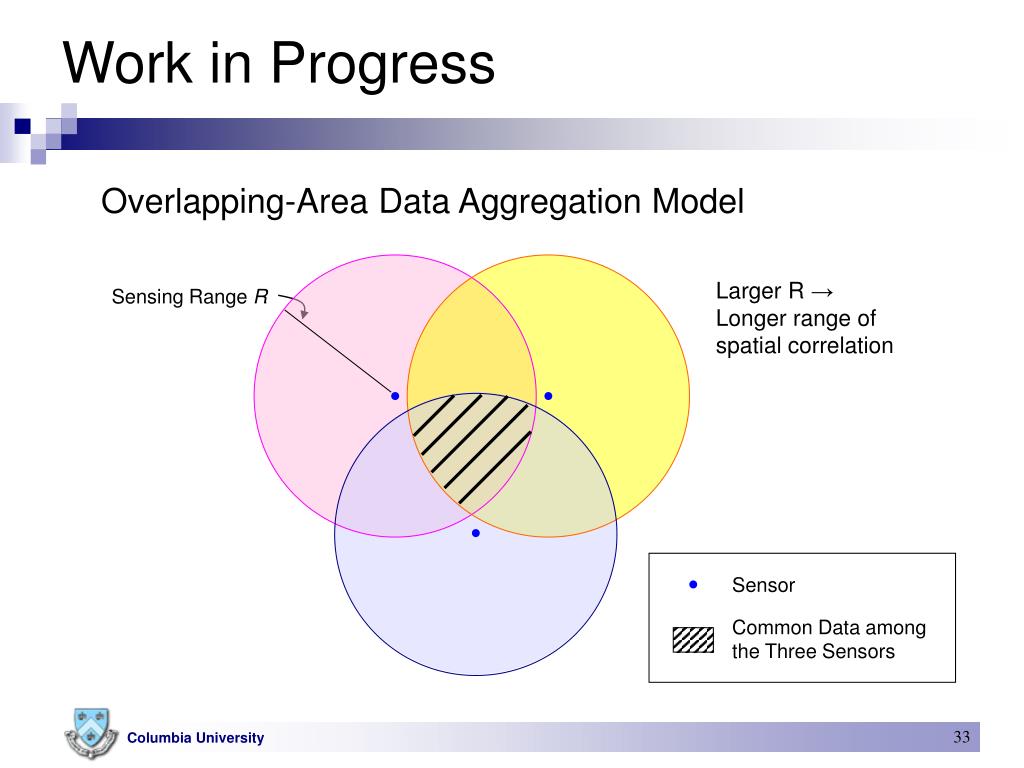 Work in Progress

Overlapping-Area Data Aggregation Model

Sensing Range $R$

Larger R →
Longer range of
spatial correlation

Sensor

Common Data among the Three Sensors

Columbia University

33